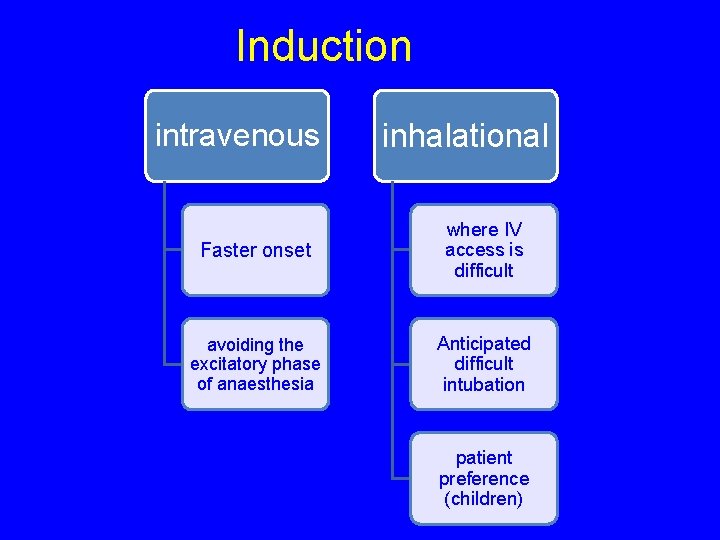 Induction

intravenous

Faster onset

avoiding the excitatory phase of anaesthesia

inhalational

where IV access is difficult

Anticipated difficult intubation

patient preference (children)